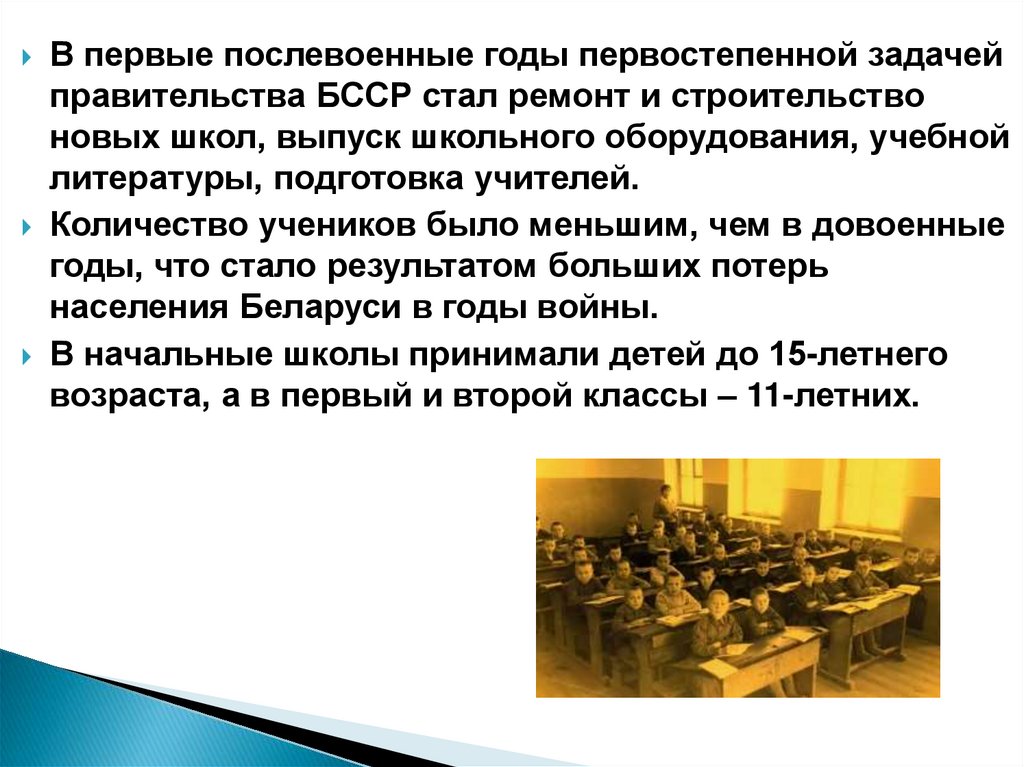 В первые послевоенные годы первостепенной задачей правительства БССР стал ремонт и строительство новых школ, выпуск школьного оборудования, учебной литературы, подготовка учителей.

Количество учеников было меньшим, чем в довоенные годы, что стало результатом больших потерь населения Беларуси в годы войны.

В начальные школы принимали детей до 15-летнего возраста, а в первый и второй классы – 11-летних.